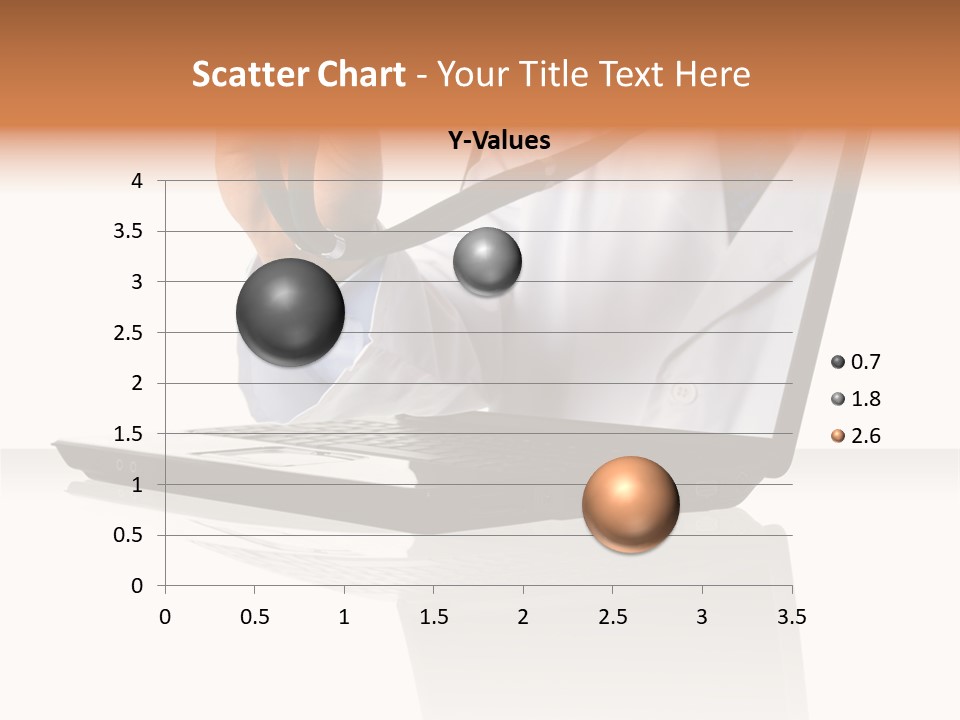 Scatter Chart - Your Title Text Here

Y-Values

4
3.5
3
2.5
2
1.5
1
0.5
0

0 0.5 1 1.5 2 2.5 3 3.5

0.7
1.8
2.6